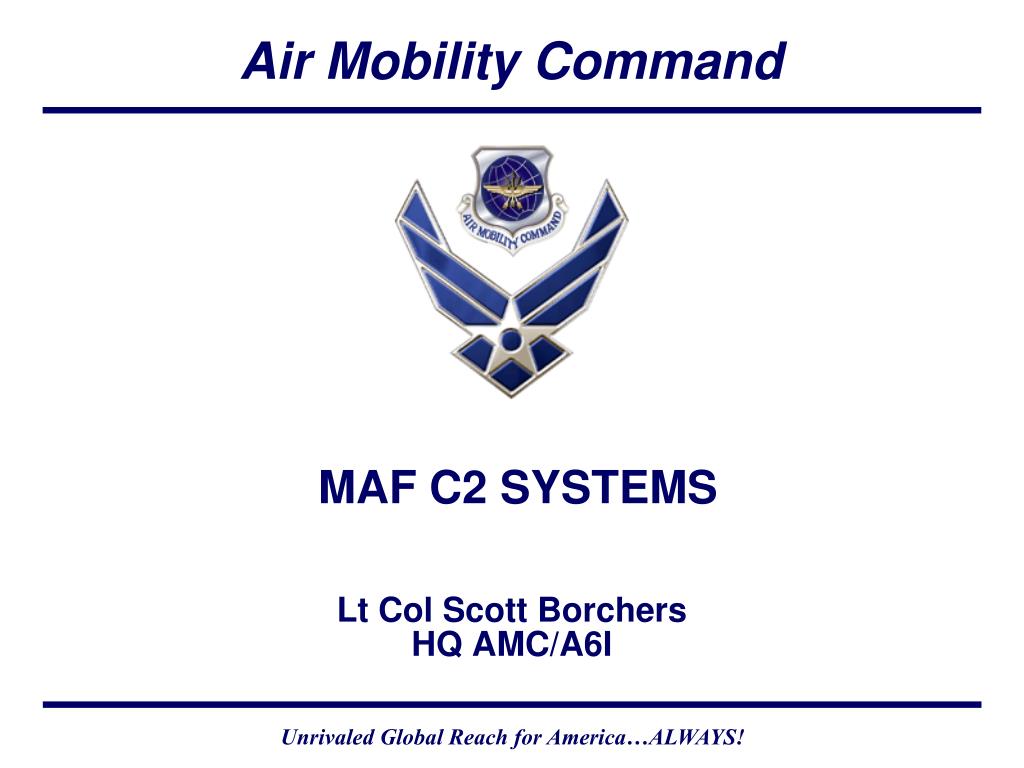 Air Mobility Command

AIR MOBILITY COMMAND

MAF C2 SYSTEMS

Lt Col Scott Borchers
HQ AMC/A6I

Unrivaled Global Reach for America…ALWAYS!